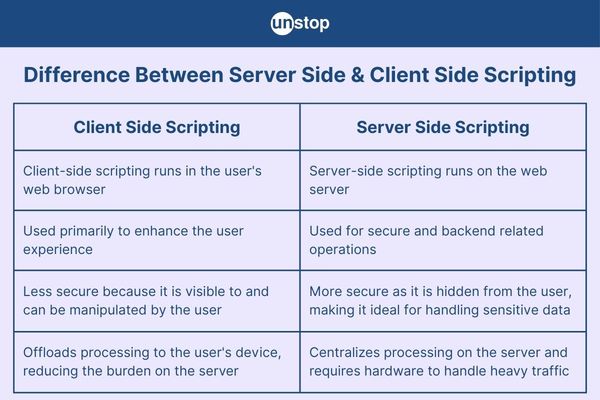 unstop

Difference Between Server Side & Client Side Scripting

| Client Side Scripting | Server Side Scripting |
|---|---|
| Client-side scripting runs in the user's web browser | Server-side scripting runs on the web server |
| Used primarily to enhance the user experience | Used for secure and backend related operations |
| Less secure because it is visible to and can be manipulated by the user | More secure as it is hidden from the user, making it ideal for handling sensitive data |
| Offloads processing to the user's device, reducing the burden on the server | Centralizes processing on the server and requires hardware to handle heavy traffic |